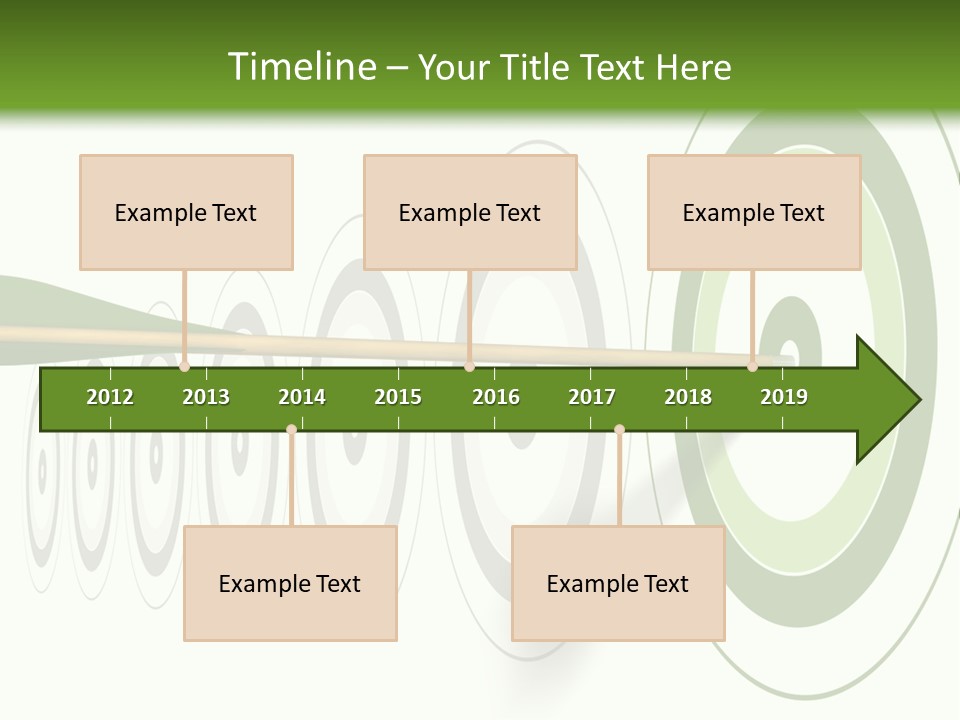 Timeline – Your Title Text Here

Example Text

Example Text

Example Text

2012 2013 2014 2015 2016 2017 2018 2019

Example Text

Example Text